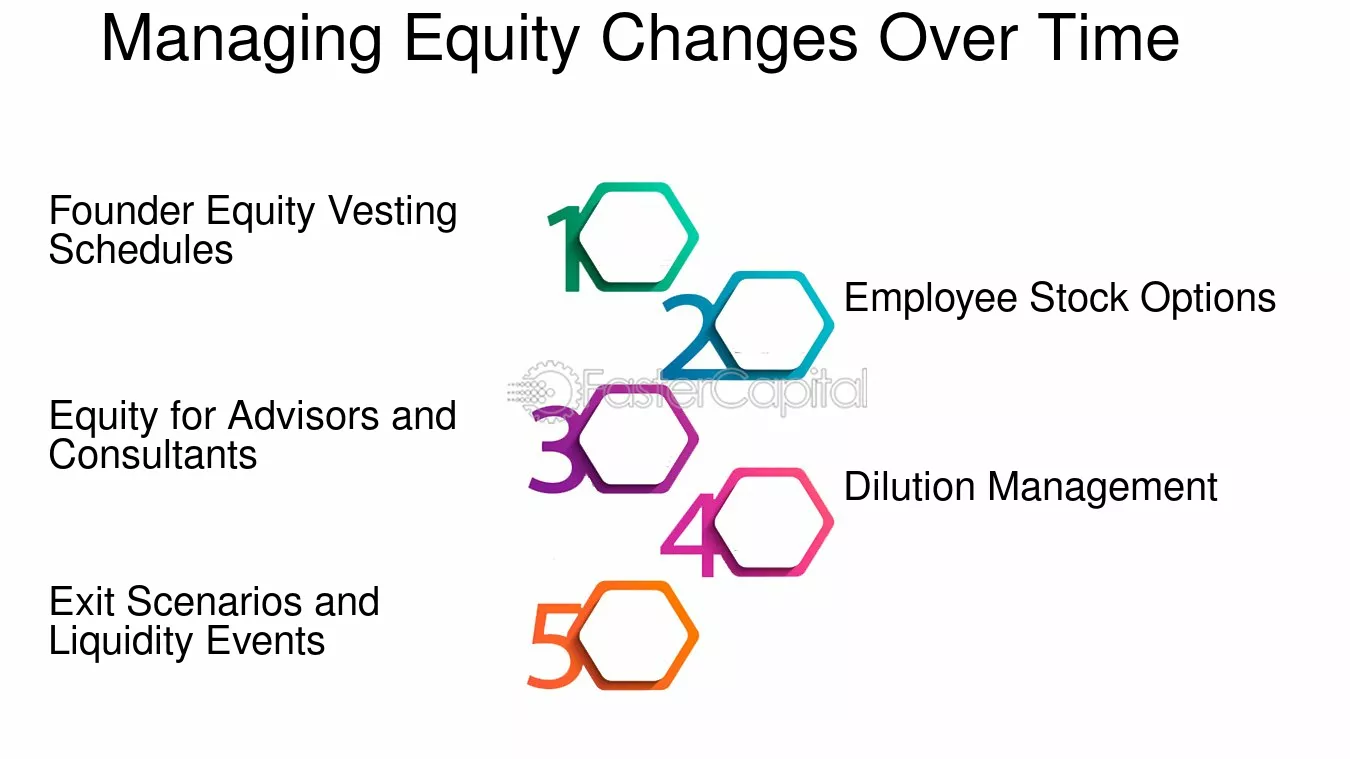 Managing Equity Changes Over Time

1

Founder Equity Vesting Schedules

2

Employee Stock Options

FasterCapital

3

Equity for Advisors and Consultants

4

Dilution Management

5

Exit Scenarios and Liquidity Events